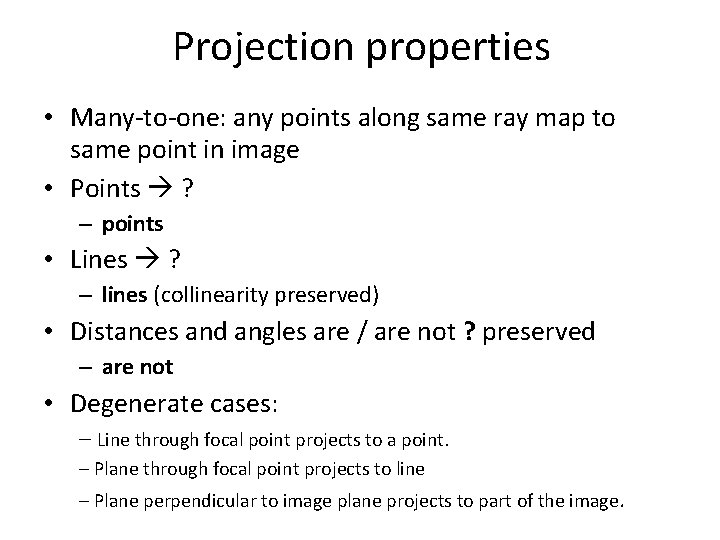 Projection properties

• Many-to-one: any points along same ray map to same point in image
• Points → ?
- points
• Lines → ?
- lines (collinearity preserved)
• Distances and angles are / are not ? preserved
- are not
• Degenerate cases:
- Line through focal point projects to a point.
- Plane through focal point projects to line
- Plane perpendicular to image plane projects to part of the image.